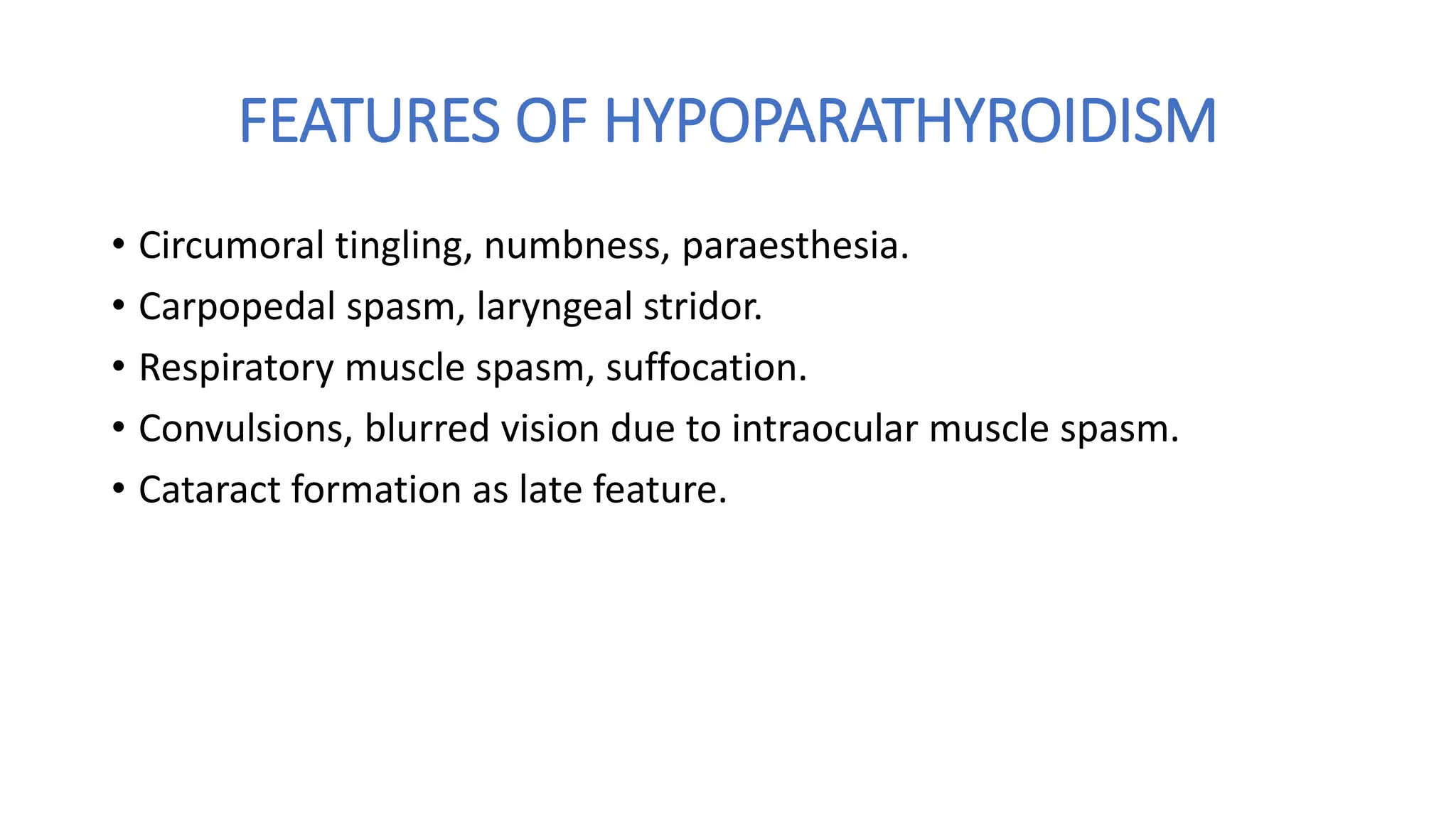 FEATURES OF HYPOPARATHYROIDISM

• Circumoral tingling, numbness, paraesthesia.
• Carpopedal spasm, laryngeal stridor.
• Respiratory muscle spasm, suffocation.
• Convulsions, blurred vision due to intraocular muscle spasm.
• Cataract formation as late feature.